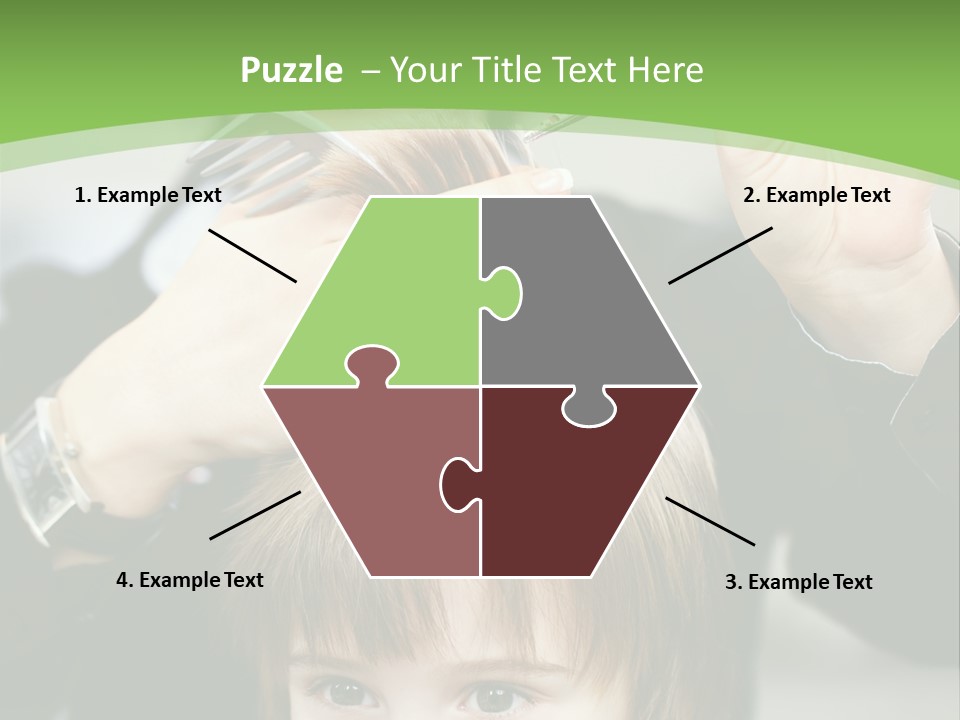 Puzzle – Your Title Text Here

1. Example Text

2. Example Text

4. Example Text

3. Example Text